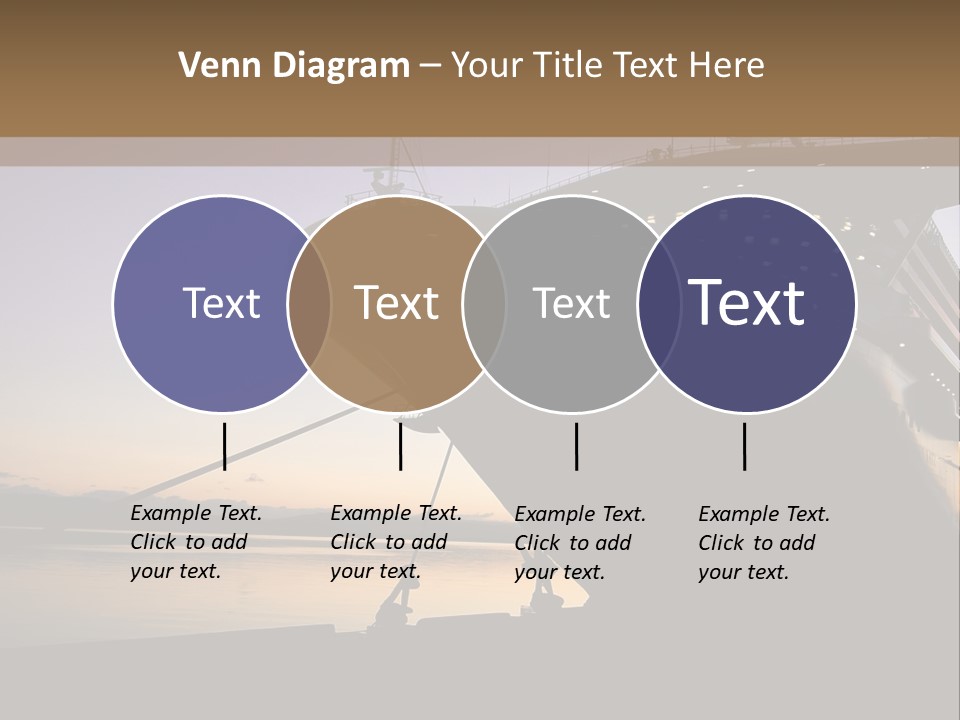 Venn Diagram – Your Title Text Here

Text

Text

Text

Text

Example Text. Click to add your text.

Example Text. Click to add your text.

Example Text. Click to add your text.

Example Text. Click to add your text.